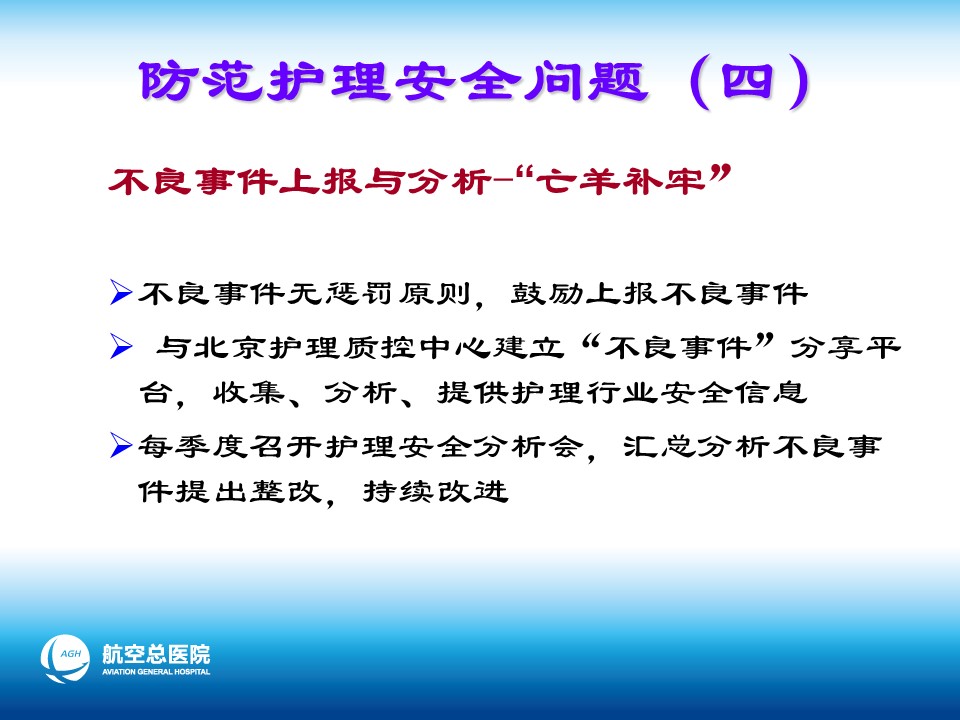 防范护理安全问题（四）

不良事件上报与分析–“亡羊补牢”

➢不良事件无惩罚原则，鼓励上报不良事件

➢ 与北京护理质控中心建立“不良事件”分享平台，收集、分析、提供护理行业安全信息

➢每季度召开护理安全分析会，汇总分析不良事件提出整改，持续改进

AGH 航空总医院 AVIATION GENERAL HOSPITAL